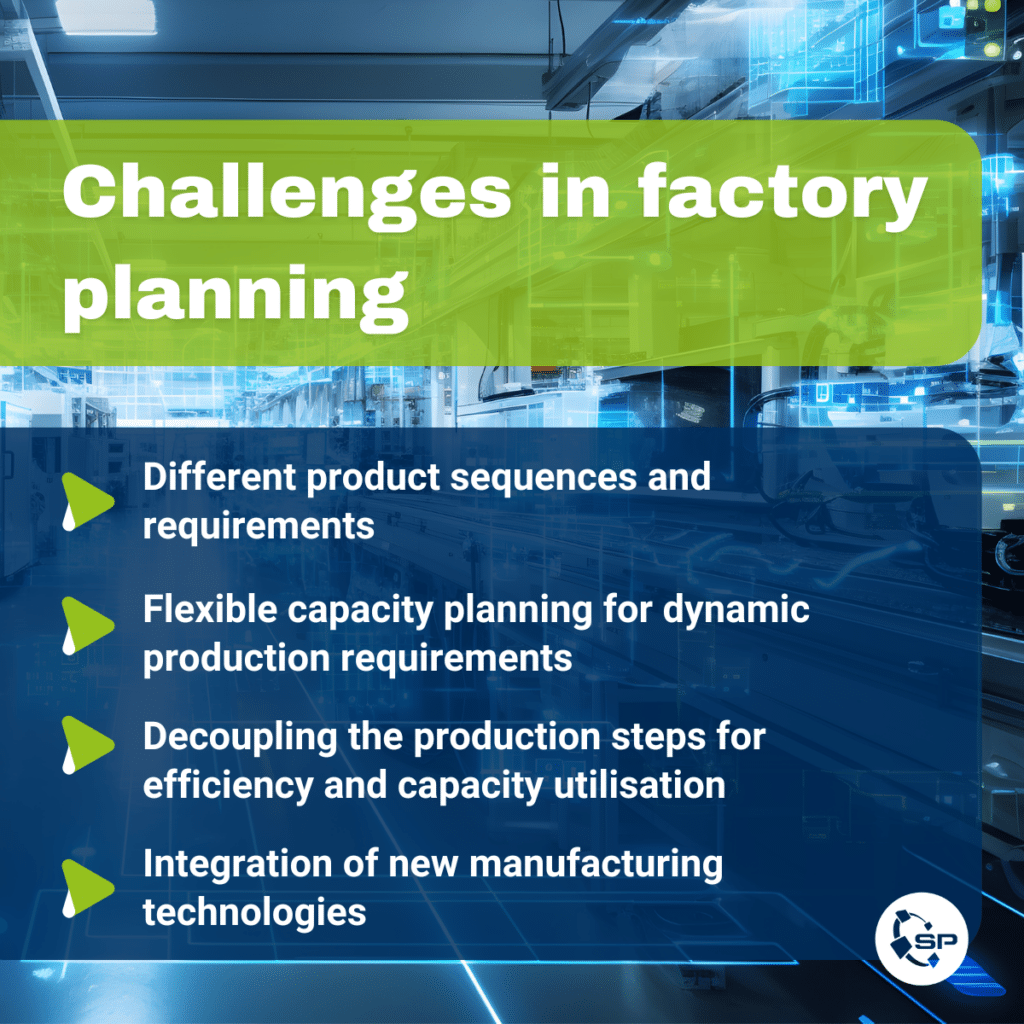 Challenges in factory planning

Different product sequences and requirements

Flexible capacity planning for dynamic production requirements

Decoupling the production steps for efficiency and capacity utilisation

Integration of new manufacturing technologies

SP